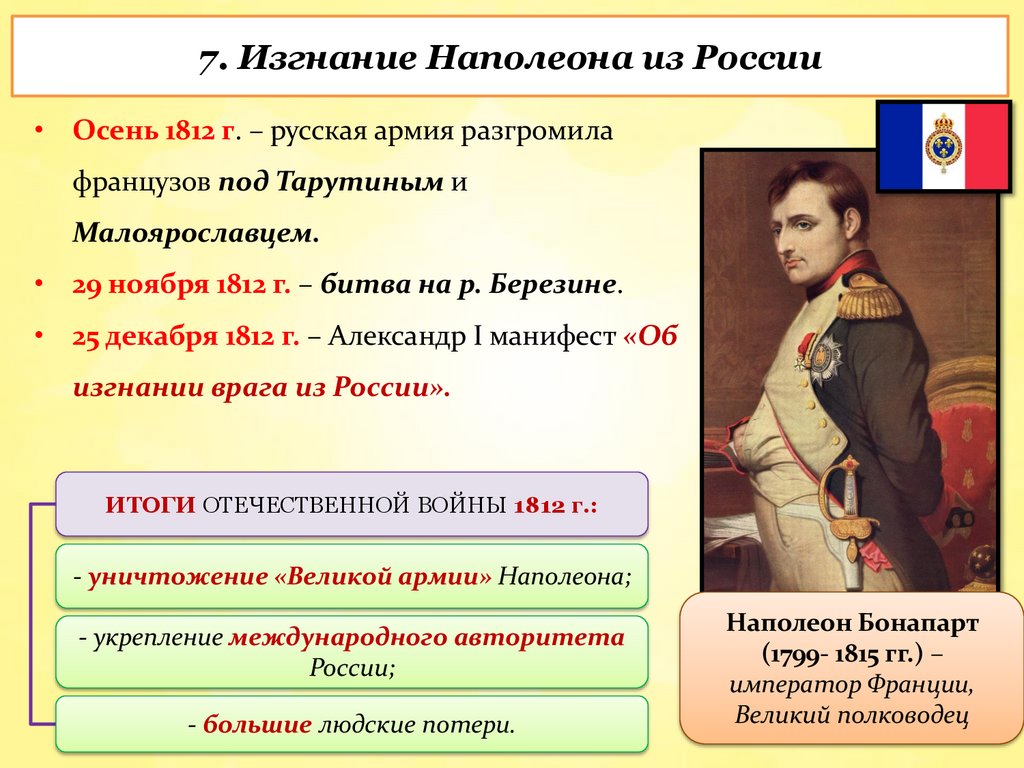 7. Изгнание Наполеона из России

• Осень 1812 г. – русская армия разгромила французов под Тарутиным и Малоярославцем.

• 29 ноября 1812 г. – битва на р. Березине.

• 25 декабря 1812 г. – Александр I манифест «Об изгнании врага из России».

ИТОГИ ОТЕЧЕСТВЕННОЙ ВОЙНЫ 1812 г.:

- уничтожение «Великой армии» Наполеона;

- укрепление международного авторитета России;

- большие людские потери.

Наполеон Бонапарт (1799- 1815 гг.) – император Франции, Великий полководец